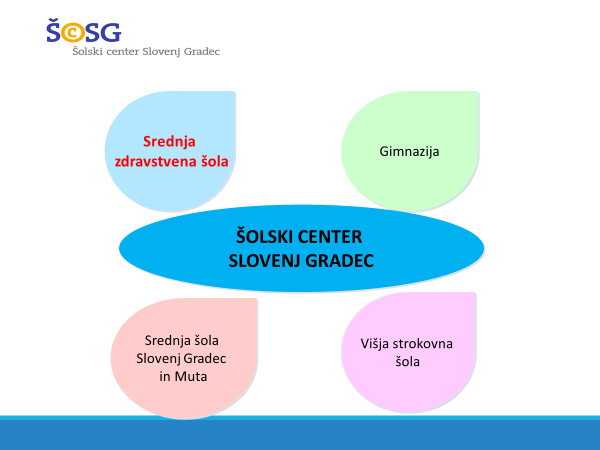 ŠCSG
Šolski center Slovenj Gradec

Srednja zdravstvena šola

Gimnazija

ŠOLSKI CENTER SLOVENJ GRADEC

Srednja šola Slovenj Gradec in Muta

Višja strokovna šola